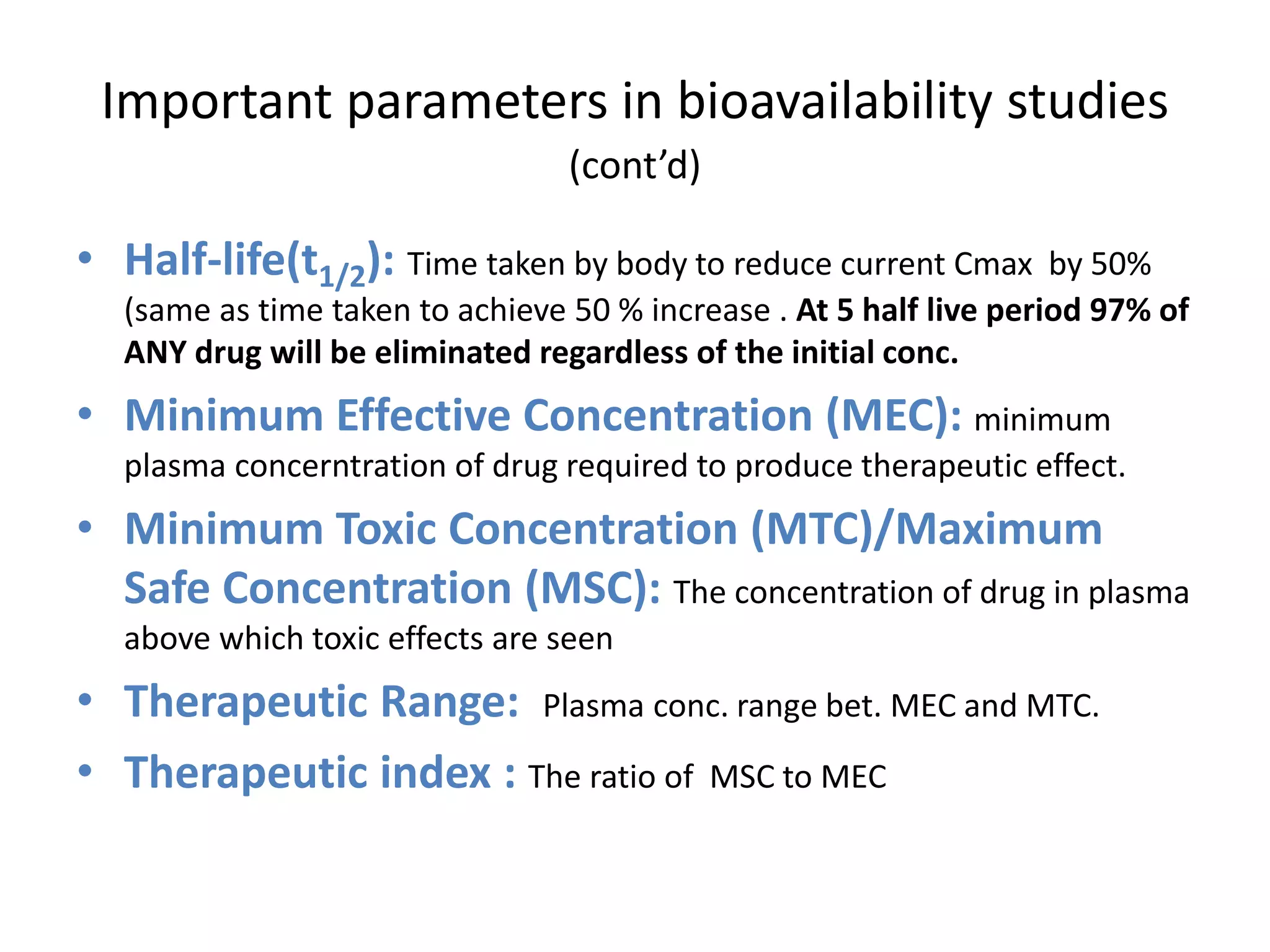 Important parameters in bioavailability studies (cont'd)

• Half-life($t_{1/2}$): Time taken by body to reduce current Cmax by 50% (same as time taken to achieve 50 % increase . At 5 half live period 97% of ANY drug will be eliminated regardless of the initial conc.

• Minimum Effective Concentration (MEC): minimum plasma concerntration of drug required to produce therapeutic effect.

• Minimum Toxic Concentration (MTC)/Maximum Safe Concentration (MSC): The concentration of drug in plasma above which toxic effects are seen

• Therapeutic Range: Plasma conc. range bet. MEC and MTC.

• Therapeutic index : The ratio of MSC to MEC